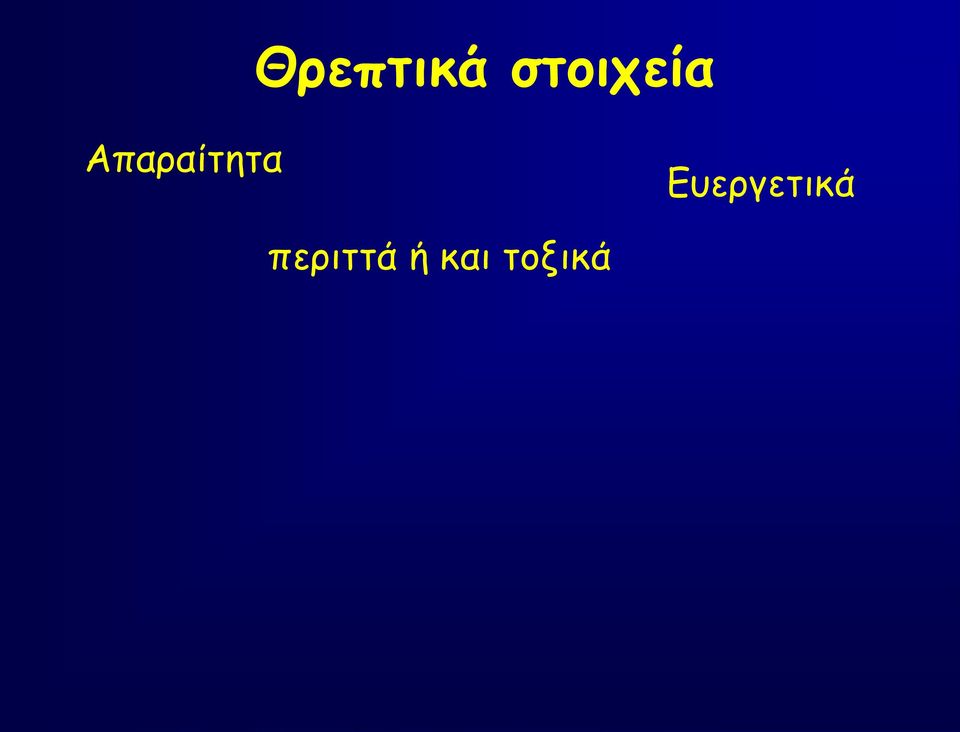 Θρεπτικά στοιχεία

Απαραίτητα

Ευεργετικά

περιττά ή και τοξικά